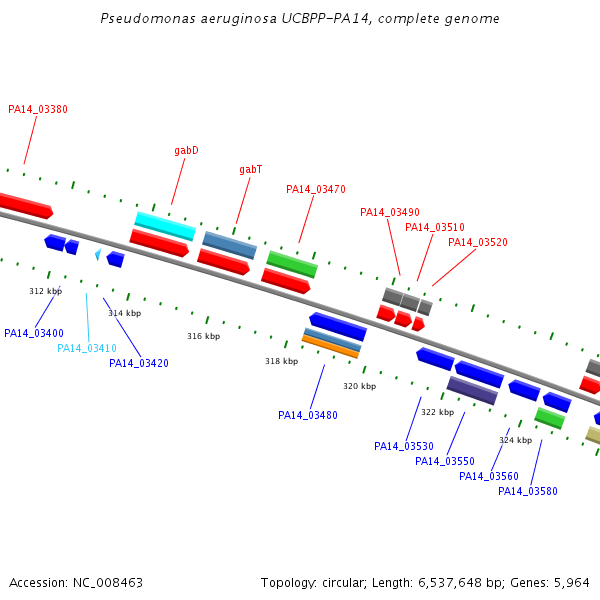 Pseudomonas aeruginosa UCBPP-PA14, complete genome

PA14_03380

gabD

gabT

PA14_03470

PA14_03490

PA14_03510

PA14_03520

312 kbp

314 kbp

316 kbp

318 kbp

320 kbp

322 kbp

324 kbp

PA14_03400

PA14_03410

PA14_03420

PA14_03480

PA14_03530

PA14_03550

PA14_03560

PA14_03580

Accession: NC_008463

Topology: circular; Length: 6,537,648 bp; Genes: 5,964